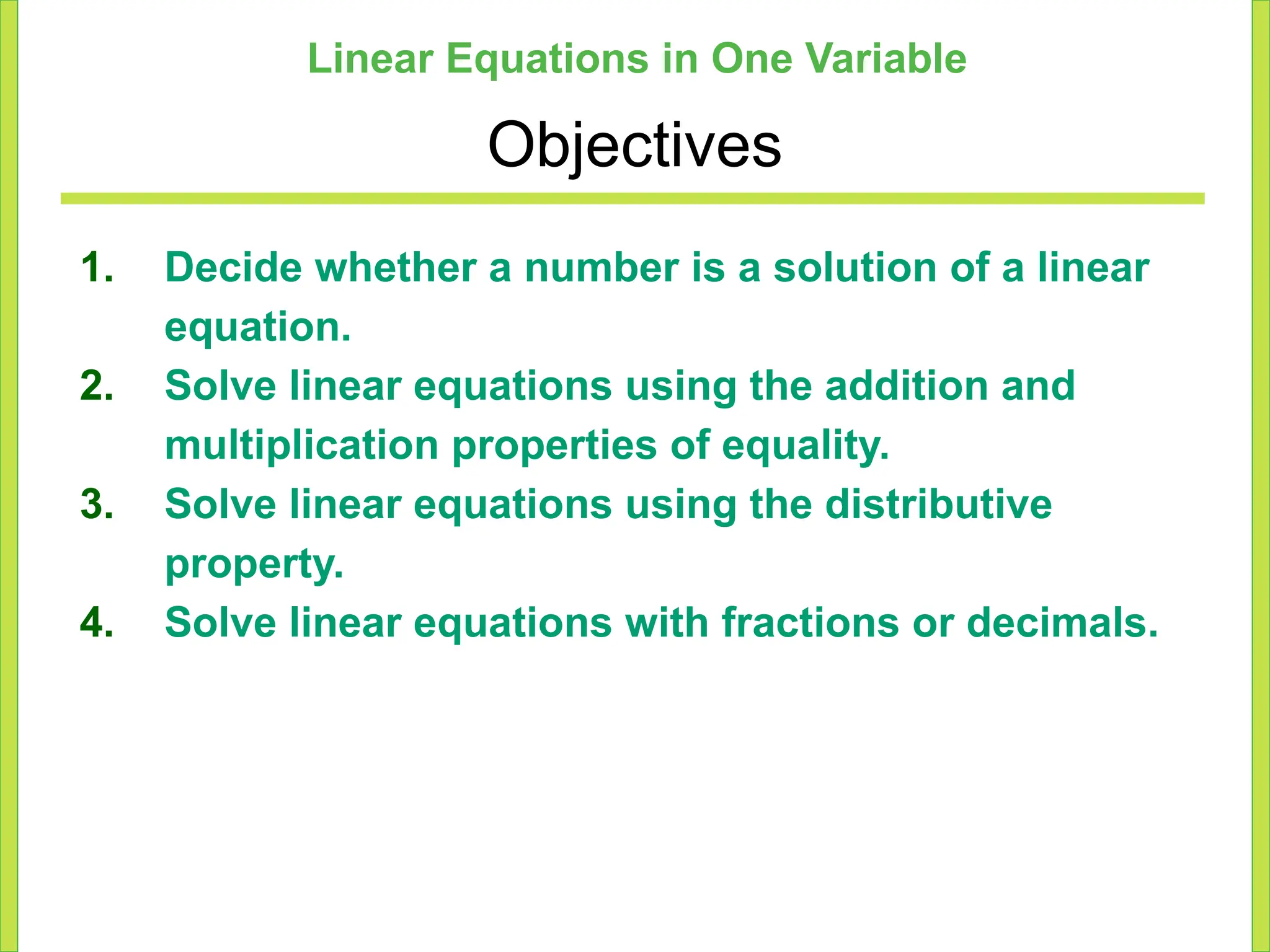 Linear Equations in One Variable

Objectives

1. Decide whether a number is a solution of a linear equation.
2. Solve linear equations using the addition and multiplication properties of equality.
3. Solve linear equations using the distributive property.
4. Solve linear equations with fractions or decimals.